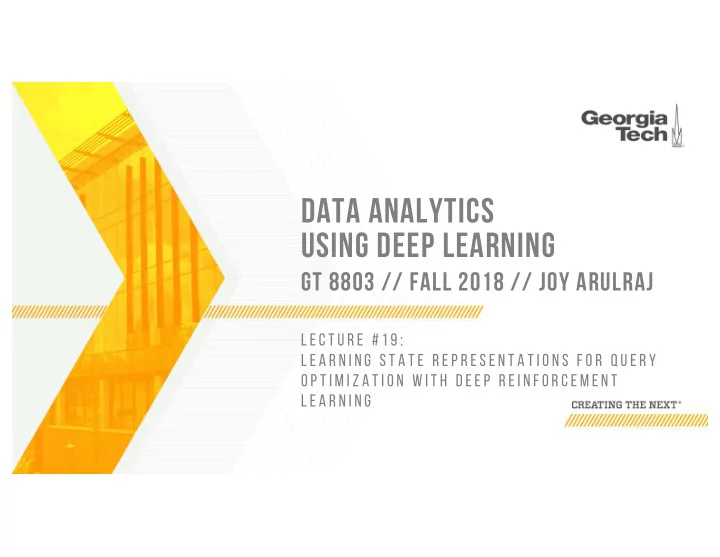 Georgia Tech

DATA ANALYTICS
USING DEEP LEARNING
GT 8803 // FALL 2018 // JOY ARULRAJ

LECTURE #19:
LEARNING STATE REPRESENTATIONS FOR QUERY OPTIMIZATION WITH DEEP REINFORCEMENT LEARNING

CREATING THE NEXT®